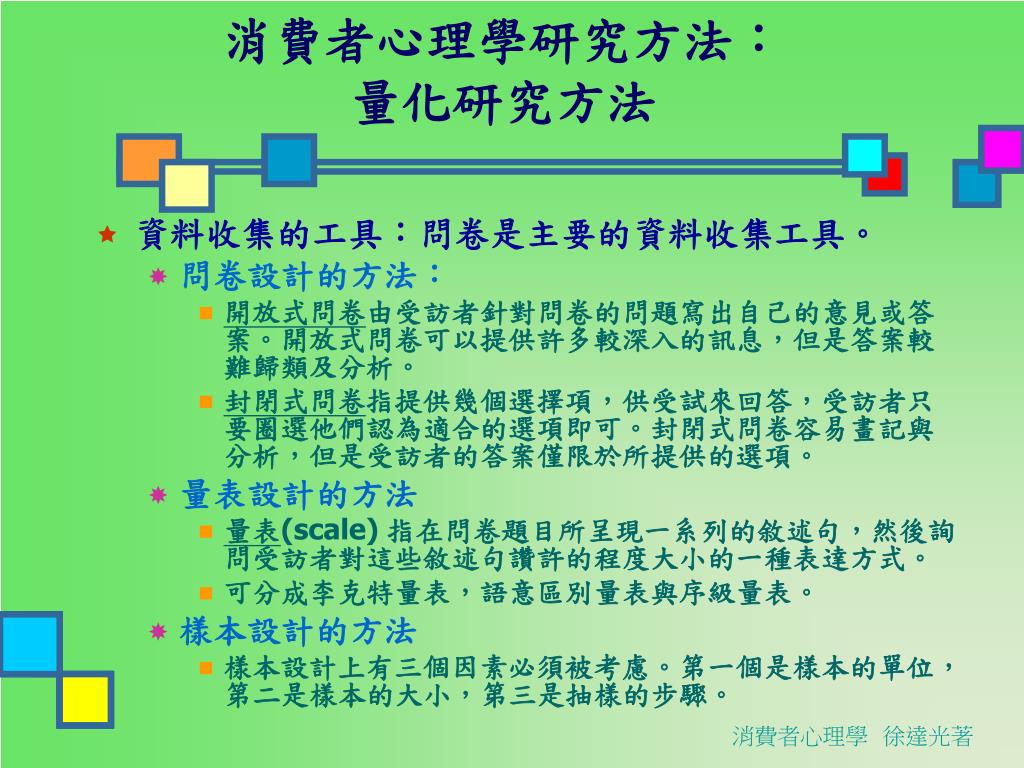 消費者心理學研究方法：
量化研究方法

資料收集的工具：問卷是主要的資料收集工具。
問卷設計的方法：
開放式問卷由受訪者針對問卷的問題寫出自己的意見或答案。開放式問卷可以提供許多較深入的訊息，但是答案較難歸類及分析。
封閉式問卷指提供幾個選擇項，供受試來回答，受訪者只要圈選他們認為適合的選項即可。封閉式問卷容易畫記與分析，但是受訪者的答案僅限於所提供的選項。
量表設計的方法
量表(scale) 指在問卷題目所呈現一系列的敘述句，然後詢問受訪者對這些敘述句讚許的程度大小的一種表達方式。
可分成李克特量表，語意區別量表與序級量表。
樣本設計的方法
樣本設計上有三個因素必須被考慮。第一個是樣本的單位，第二是樣本的大小，第三是抽樣的步驟。

消費者心理學 徐達光著